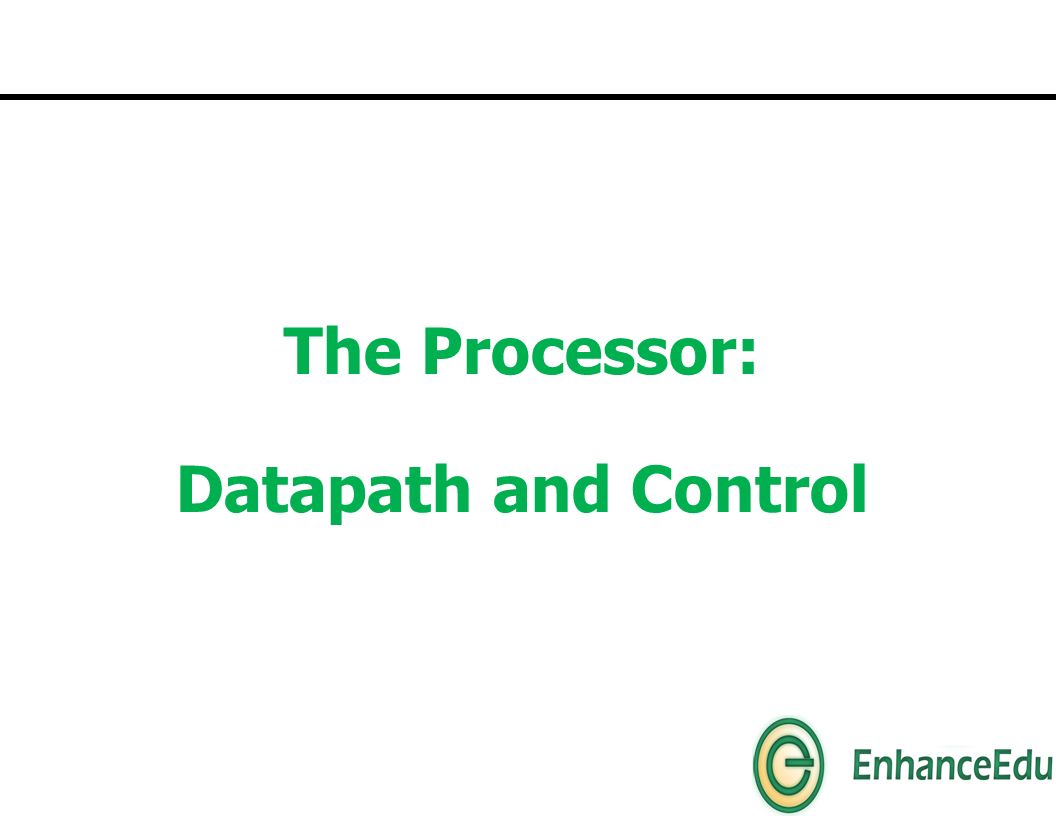 The Processor:

Datapath and Control

EnhanceEdu